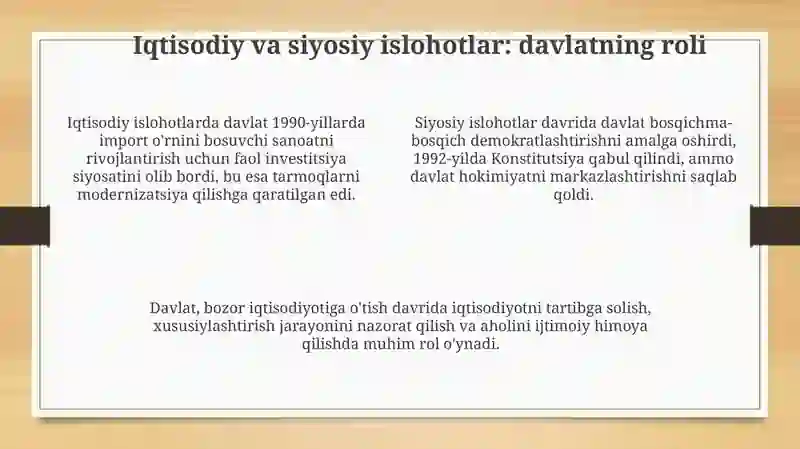 Iqtisodiy va siyosiy islohotlar: davlatning roli

Iqtisodiy islohotlarda davlat 1990-yillarda import o'rnini bosuvchi sanoatni rivojlantirish uchun faol investitsiya siyosatini olib bordi, bu esa tarmoqlarni modernizatsiya qilishga qaratilgan edi.

Siyosiy islohotlar davrida davlat bosqichma-bosqich demokratlashtirishni amalga oshirdi, 1992-yilda Konstitutsiya qabul qilindi, ammo davlat hokimiyatni markazlashtirishni saqlab qoldi.

Davlat, bozor iqtisodiyotiga o'tish davrida iqtisodiyotni tartibga solish, xususiylashtirish jarayonini nazorat qilish va aholini ijtimoiy himoya qilishda muhim rol o'ynadi.